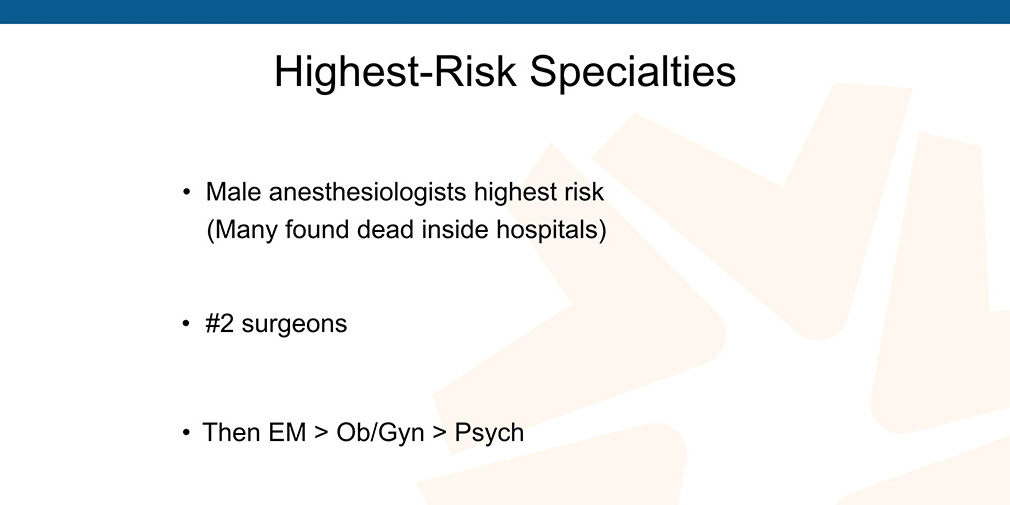 Highest-Risk Specialties

• Male anesthesiologists highest risk (Many found dead inside hospitals)

• #2 surgeons

• Then EM > Ob/Gyn > Psych